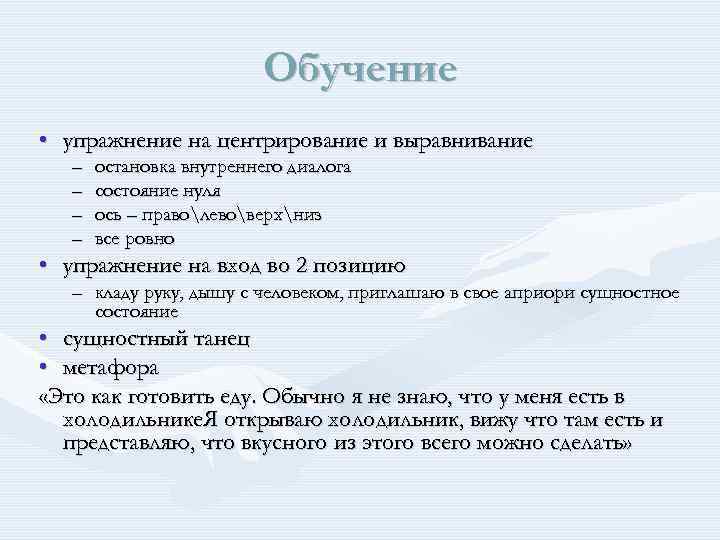 Обучение

• упражнение на центрирование и выравнивание
  – остановка внутреннего диалога
  – состояние нуля
  – ось – право\лево\верх\низ
  – все ровно
• упражнение на вход во 2 позицию
  – кладу руку, дышу с человеком, приглашаю в свое априори сущностное состояние
• сущностный танец
• метафора

«Это как готовить еду. Обычно я не знаю, что у меня есть в холодильникеЯ открываю холодильник, вижу что там есть и представляю, что вкусного из этого всего можно сделать»